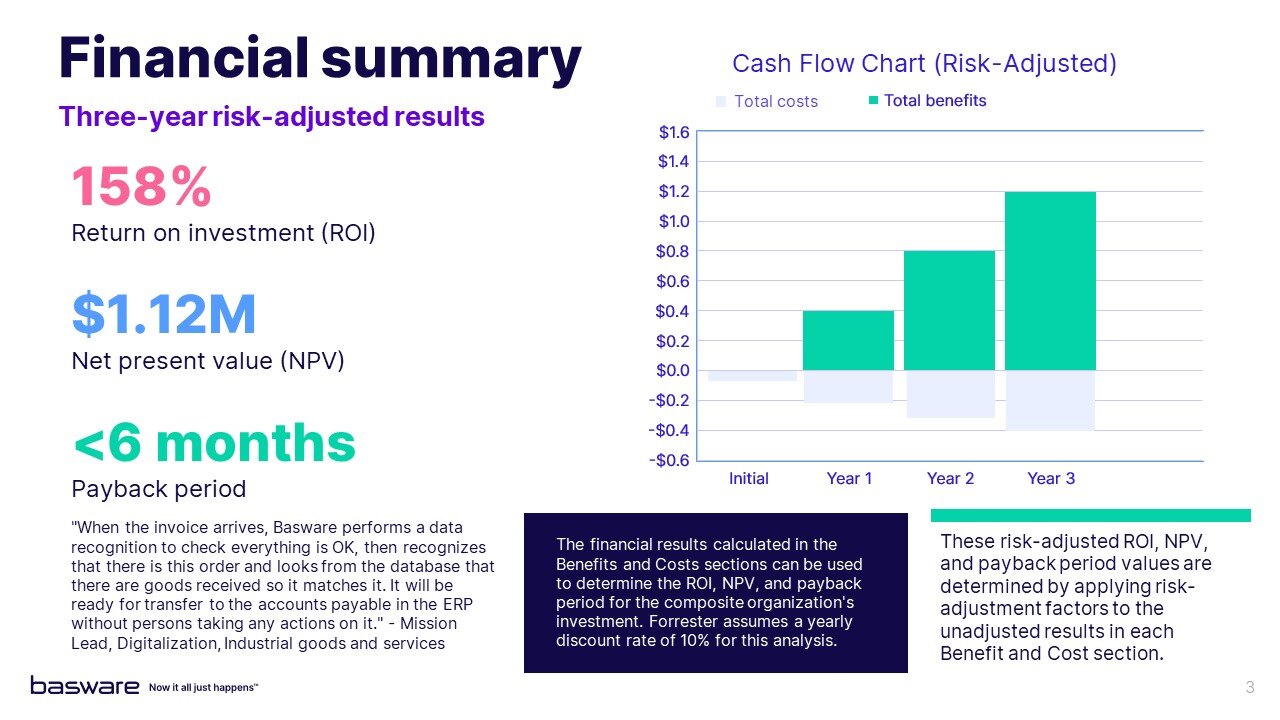 Financial summary

Three-year risk-adjusted results

158%

Return on investment (ROI)

$1.12M

Net present value (NPV)

<6 months

Payback period

"When the invoice arrives, Basware performs a data recognition to check everything is OK, then recognizes that there is this order and looks from the database that there are goods received so it matches it. It will be ready for transfer to the accounts payable in the ERP without persons taking any actions on it." - Mission Lead, Digitalization, Industrial goods and services

Cash Flow Chart (Risk-Adjusted)

Total costs
Total benefits

$1.6
$1.4
$1.2
$1.0
$0.8
$0.6
$0.4
$0.2
$0.0
-$0.2
-$0.4
-$0.6

Initial
Year 1
Year 2
Year 3

The financial results calculated in the Benefits and Costs sections can be used to determine the ROI, NPV, and payback period for the composite organization's investment. Forrester assumes a yearly discount rate of 10% for this analysis.

These risk-adjusted ROI, NPV, and payback period values are determined by applying risk-adjustment factors to the unadjusted results in each Benefit and Cost section.

basware Now it all just happens™

3